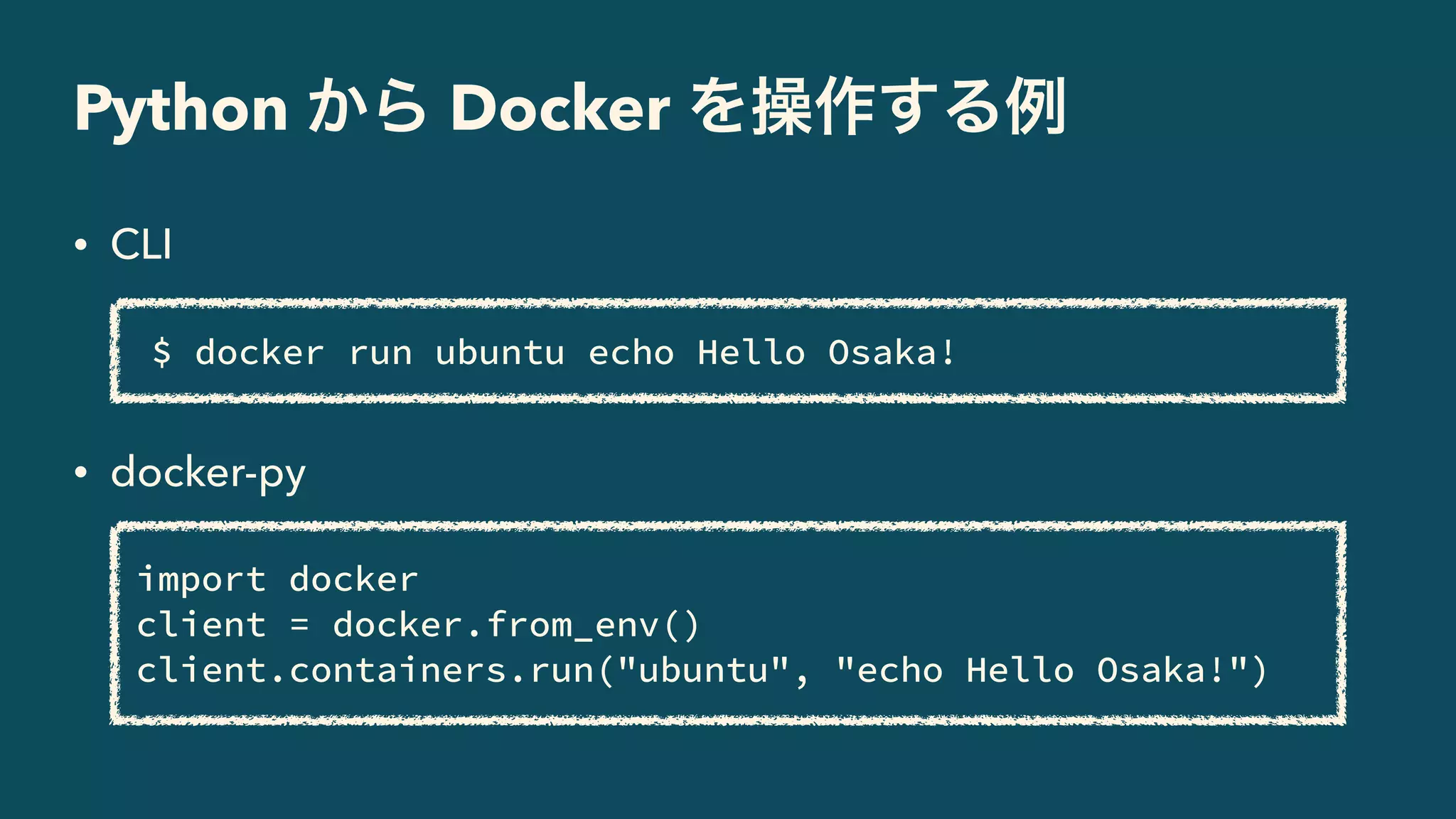 Python から Docker を操作する例

• CLI

$ docker run ubuntu echo Hello Osaka!

• docker-py

import docker
client = docker.from_env()
client.containers.run("ubuntu", "echo Hello Osaka!")